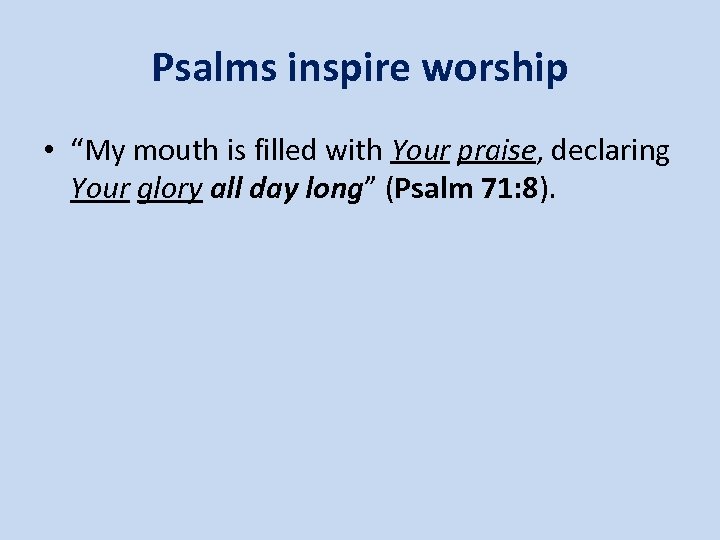 Psalms inspire worship

• “My mouth is filled with Your praise, declaring Your glory all day long” (Psalm 71:8).